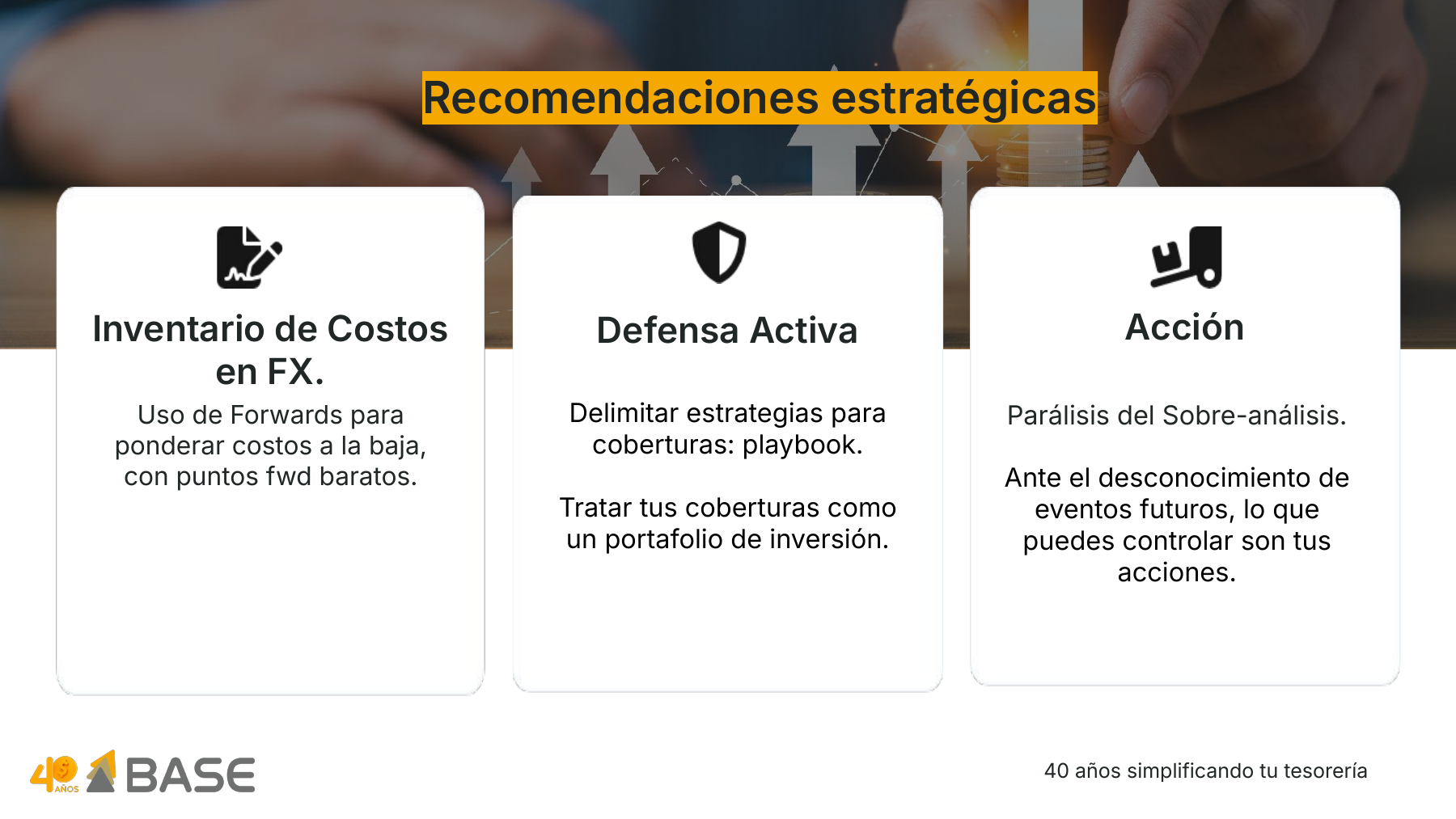 Recomendaciones estratégicas

Inventario de Costos en FX.

Uso de Forwards para ponderar costos a la baja, con puntos fwd baratos.

Defensa Activa

Delimitar estrategias para coberturas: playbook.

Tratar tus coberturas como un portafolio de inversión.

Acción

Parálisis del Sobre-análisis.

Ante el desconocimiento de eventos futuros, lo que puedes controlar son tus acciones.

40 AÑOS BASE

40 años simplificando tu tesorería